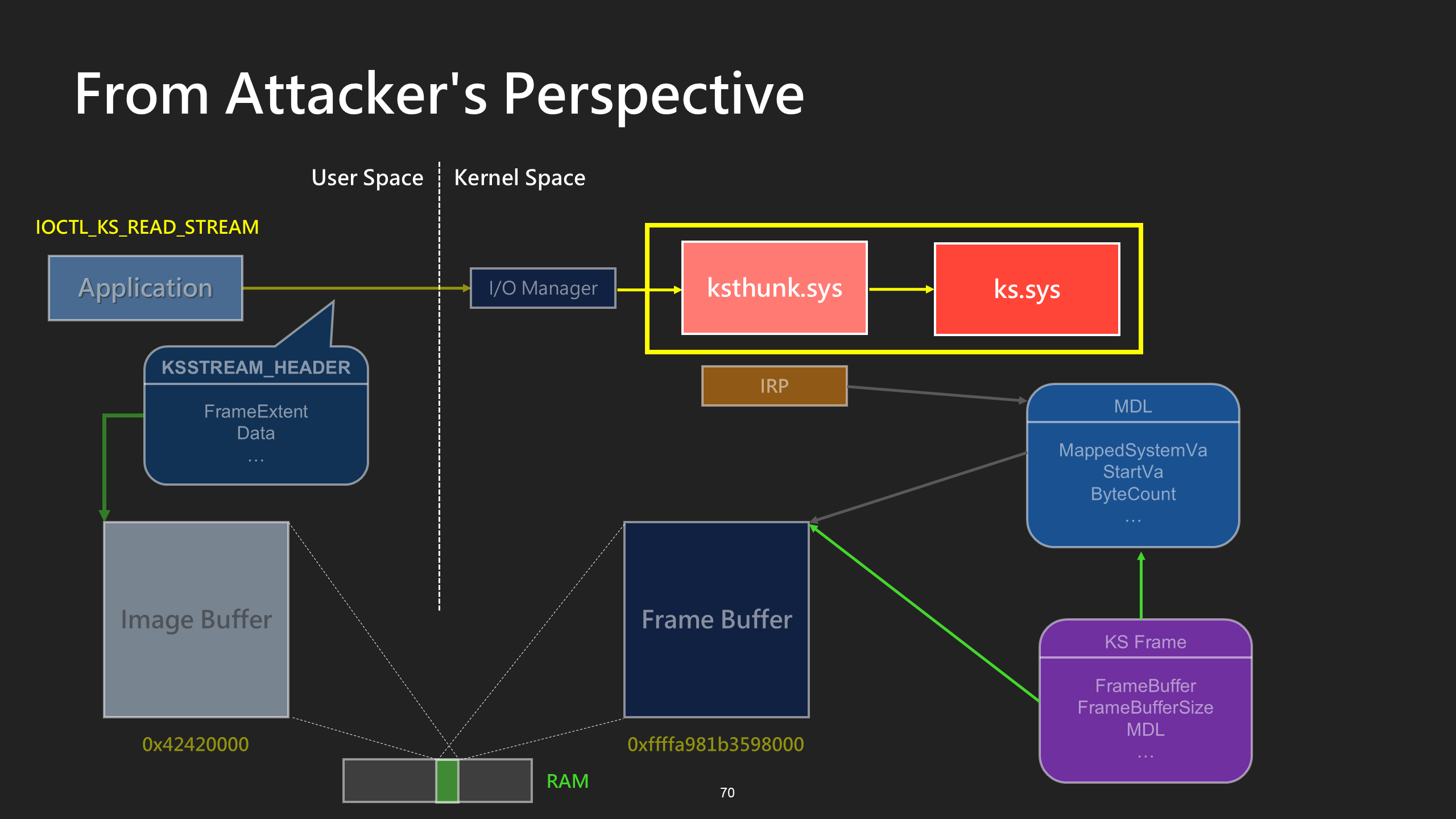 From Attacker's Perspective

User Space

Kernel Space

IOCTL_KS_READ_STREAM

Application

I/O Manager

ksthunk.sys

ks.sys

KSSTREAM_HEADER

FrameExtent
Data
…

IRP

MDL

MappedSystemVa
StartVa
ByteCount
…

Image Buffer

Frame Buffer

KS Frame

FrameBuffer
FrameBufferSize
MDL
…

0x42420000

0xffffa981b3598000

RAM

70